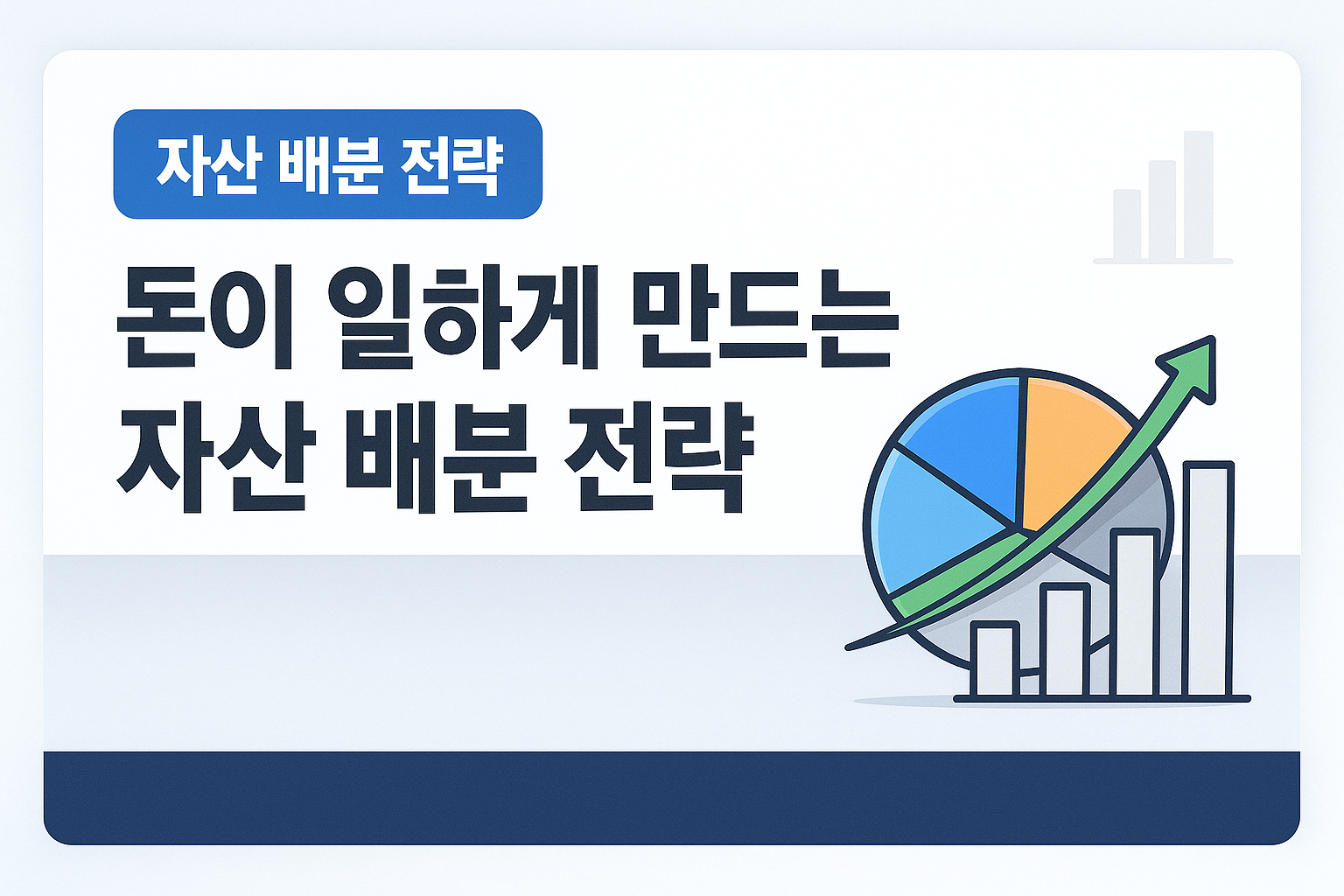 자산 배분 전략

돈이 일하게 만드는 자산 배분 전략